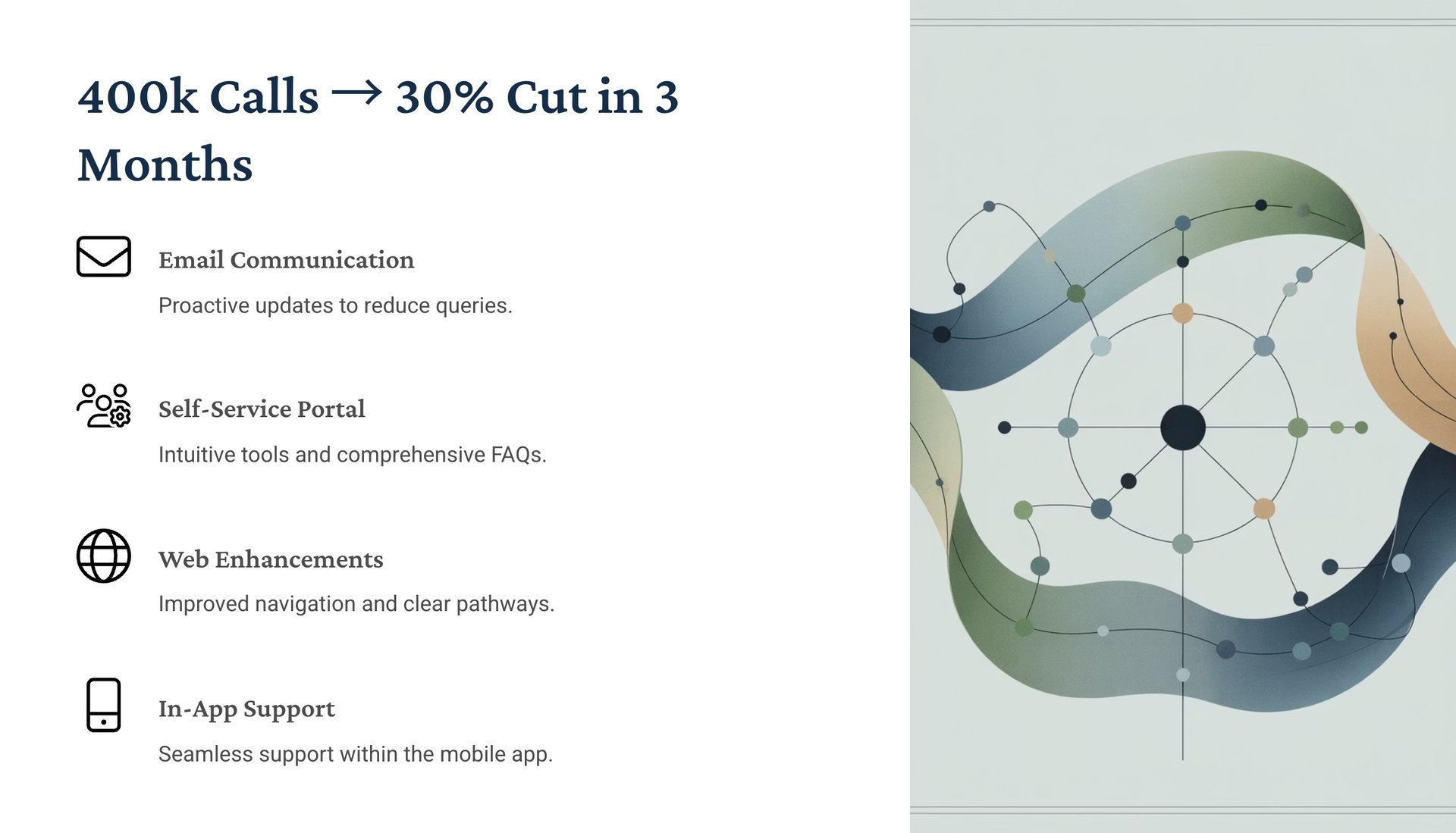 400k Calls → 30% Cut in 3 Months

Email Communication

Proactive updates to reduce queries.

Self-Service Portal

Intuitive tools and comprehensive FAQs.

Web Enhancements

Improved navigation and clear pathways.

In-App Support

Seamless support within the mobile app.